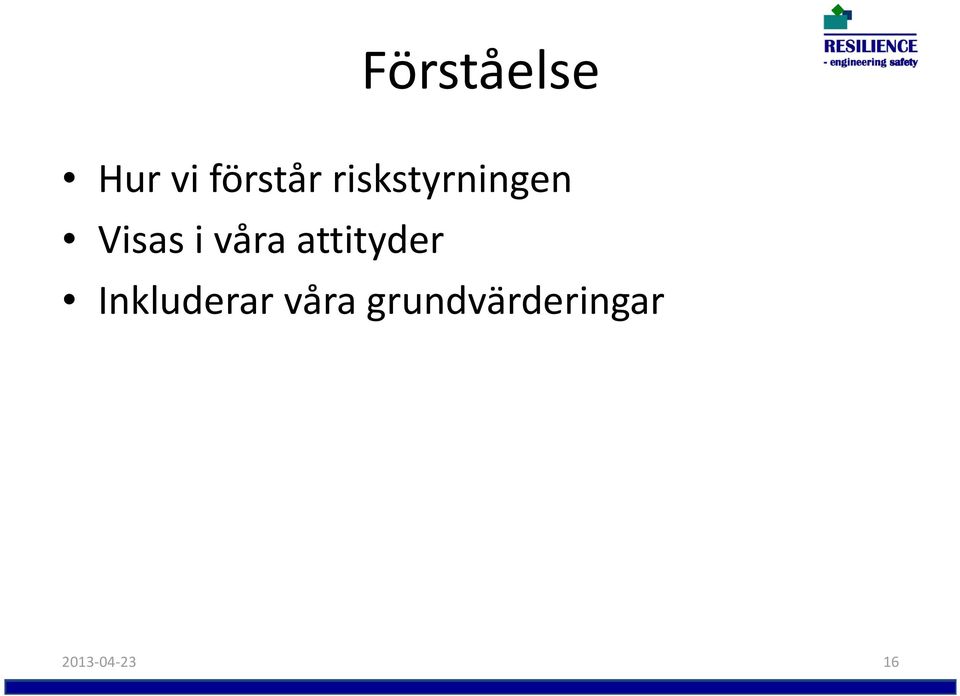 RESILIENCE
- engineering safety

Förståelse

• Hur vi förstår riskstyrningen
• Visas i våra attityder
• Inkluderar våra grundvärderingar

2013-04-23

16